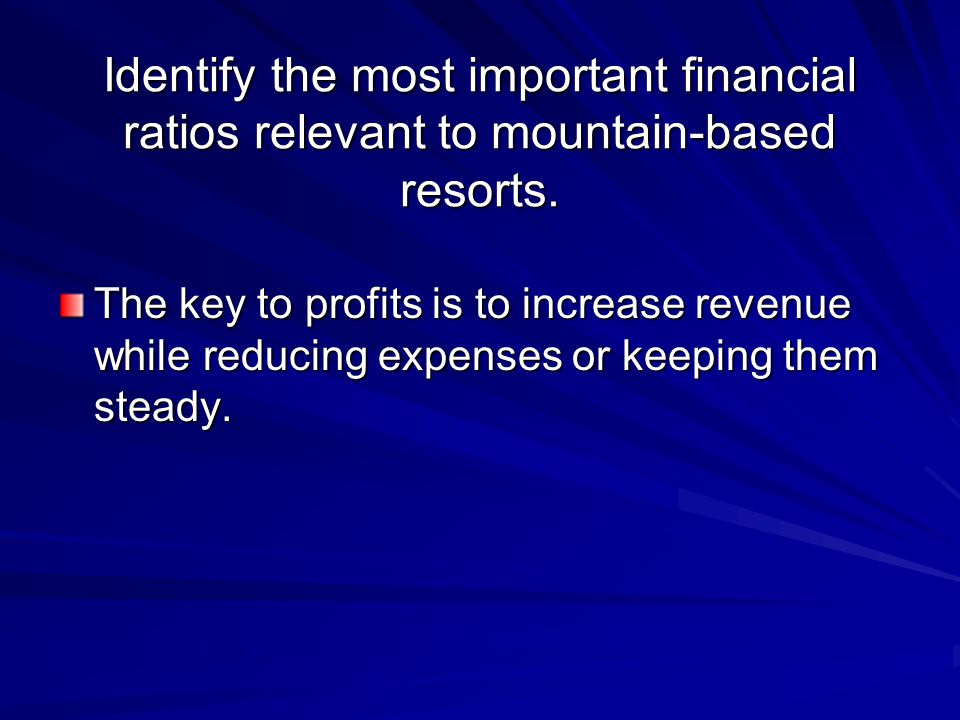 Identify the most important financial ratios relevant to mountain-based resorts.

The key to profits is to increase revenue while reducing expenses or keeping them steady.